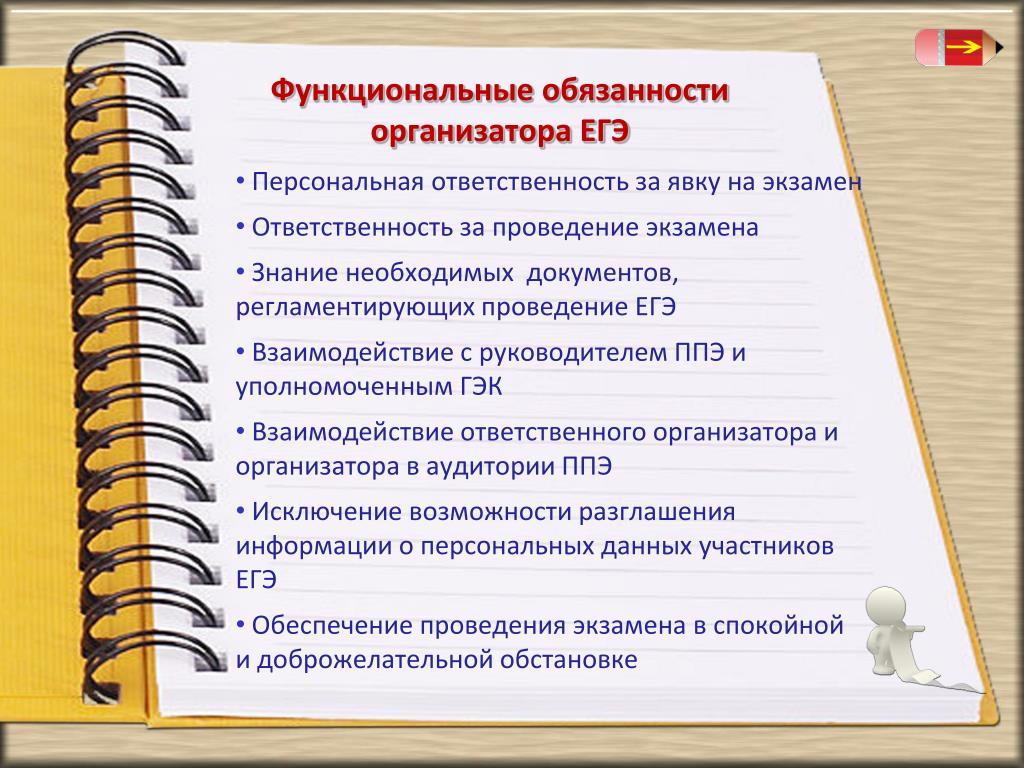 Функциональные обязанности организатора ЕГЭ

• Персональная ответственность за явку на экзамен

• Ответственность за проведение экзамена

• Знание необходимых документов, регламентирующих проведение ЕГЭ

• Взаимодействие с руководителем ППЭ и уполномоченным ГЭК

• Взаимодействие ответственного организатора и организатора в аудитории ППЭ

• Исключение возможности разглашения информации о персональных данных участников ЕГЭ

• Обеспечение проведения экзамена в спокойной и доброжелательной обстановке